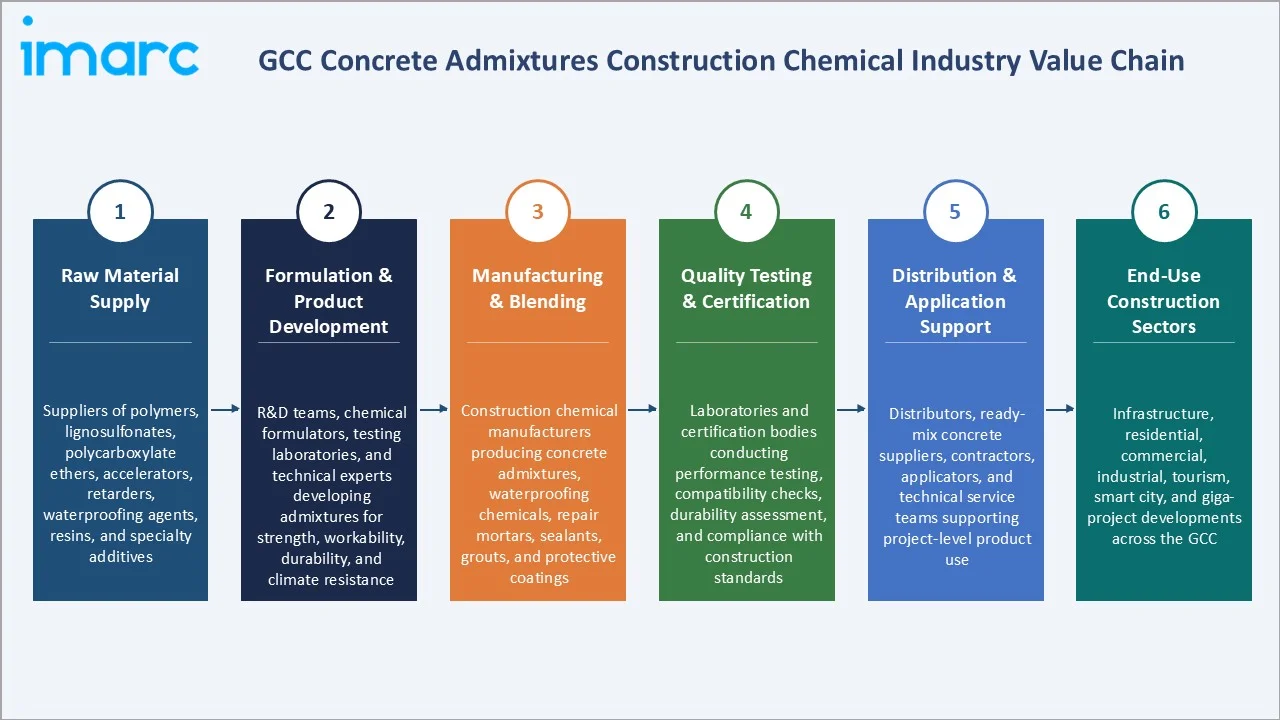 imarc

GCC Concrete Admixtures Construction Chemical Industry Value Chain

1

Raw Material Supply

Suppliers of polymers, lignosulfonates, polycarboxylate ethers, accelerators, retarders, waterproofing agents, resins, and specialty additives

2

Formulation & Product Development

R&D teams, chemical formulators, testing laboratories, and technical experts developing admixtures for strength, workability, durability, and climate resistance

3

Manufacturing & Blending

Construction chemical manufacturers producing concrete admixtures, waterproofing chemicals, repair mortars, sealants, grouts, and protective coatings

4

Quality Testing & Certification

Laboratories and certification bodies conducting performance testing, compatibility checks, durability assessment, and compliance with construction standards

5

Distribution & Application Support

Distributors, ready-mix concrete suppliers, contractors, applicators, and technical service teams supporting project-level product use

6

End-Use Construction Sectors

Infrastructure, residential, commercial, industrial, tourism, smart city, and giga-project developments across the GCC